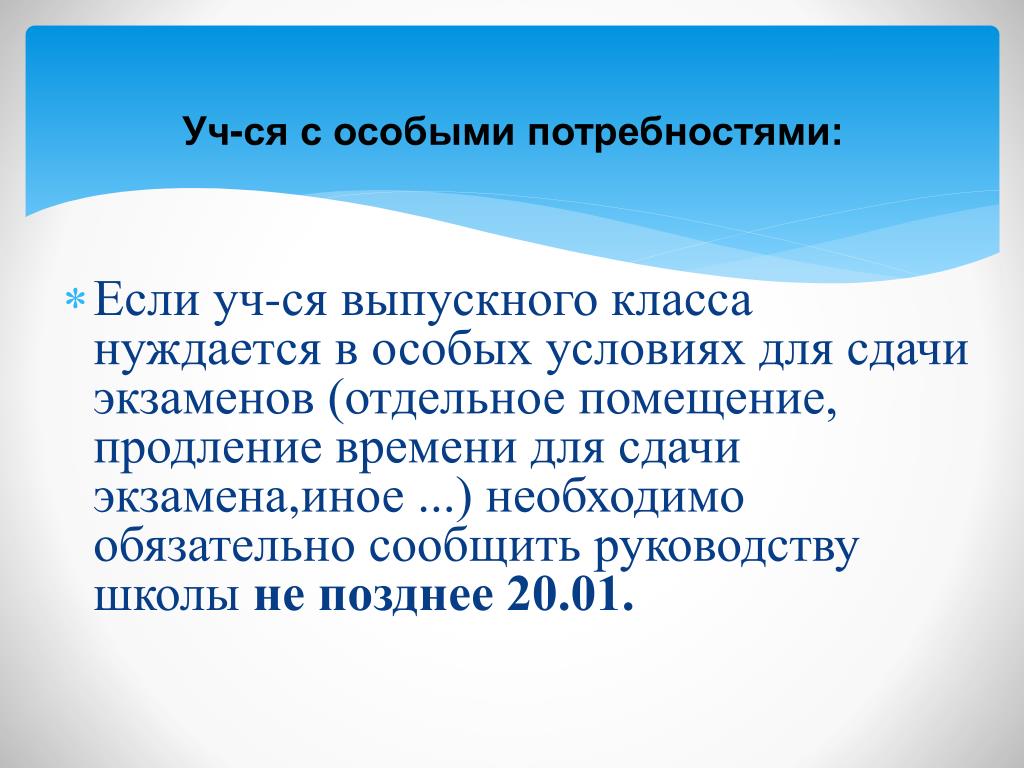 Уч-ся с особыми потребностями:

* Если уч-ся выпускного класса нуждается в особых условиях для сдачи экзаменов (отдельное помещение, продление времени для сдачи экзамена,иное ...) необходимо обязательно сообщить руководству школы не позднее 20.01.